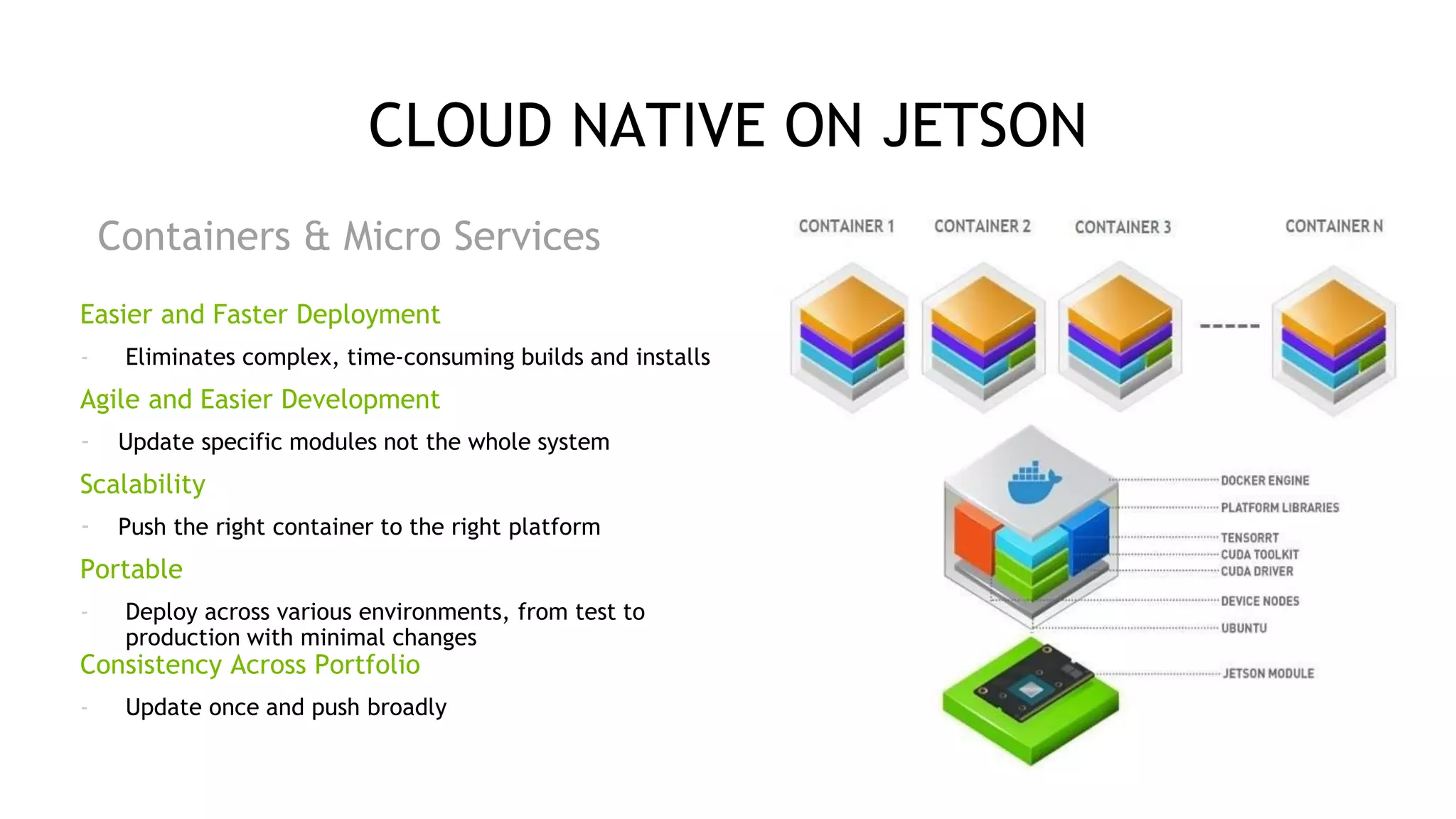 CLOUD NATIVE ON JETSON

Containers & Micro Services

Easier and Faster Deployment

- Eliminates complex, time-consuming builds and installs

Agile and Easier Development

- Update specific modules not the whole system

Scalability

- Push the right container to the right platform

Portable

- Deploy across various environments, from test to production with minimal changes

Consistency Across Portfolio

- Update once and push broadly

CONTAINER 1
CONTAINER 2
CONTAINER 3
CONTAINER N

DOCKER ENGINE
PLATFORM LIBRARIES
TENSORRT
CUDA TOOLKIT
CUDA DRIVER
DEVICE NODES
UBUNTU
JETSON MODULE